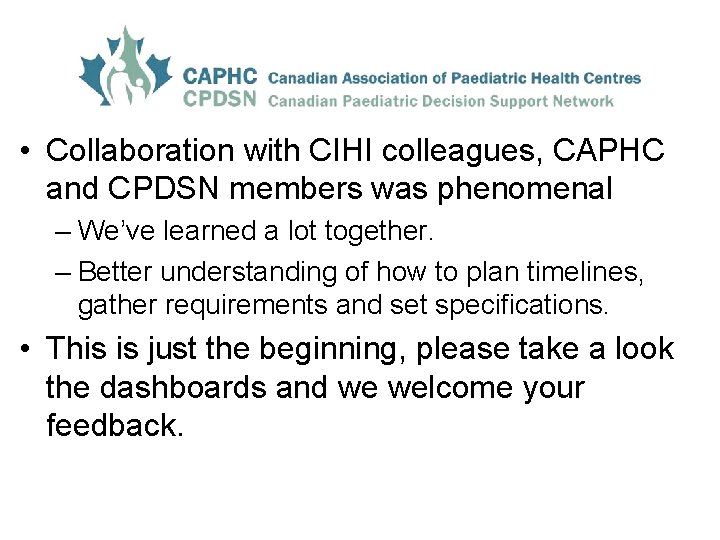 CAPHC Canadian Association of Paediatric Health Centres
CPDSN Canadian Paediatric Decision Support Network

• Collaboration with CIHI colleagues, CAPHC and CPDSN members was phenomenal
– We've learned a lot together.
– Better understanding of how to plan timelines, gather requirements and set specifications.

• This is just the beginning, please take a look the dashboards and we welcome your feedback.